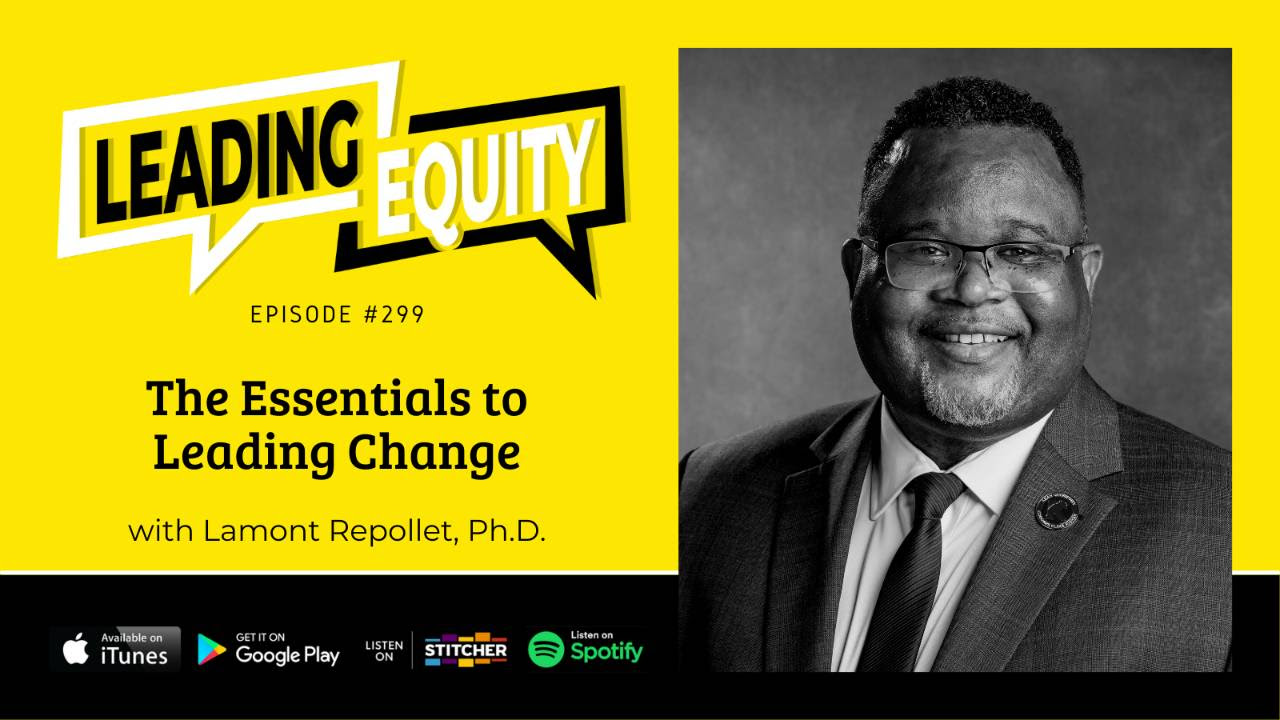 LEADING EQUITY

EPISODE #299

The Essentials to Leading Change

with Lamont Repollet, Ph.D.

Available on iTunes

GET IT ON Google Play

LISTEN ON STITCHER

Listen on Spotify